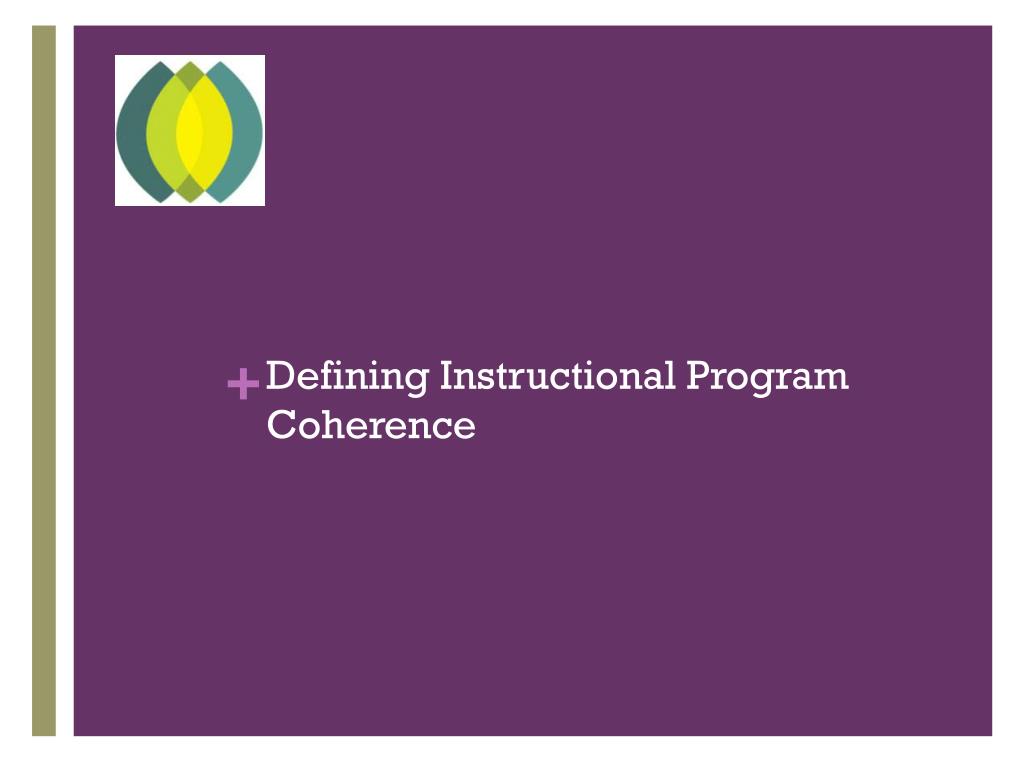 + Defining Instructional Program Coherence